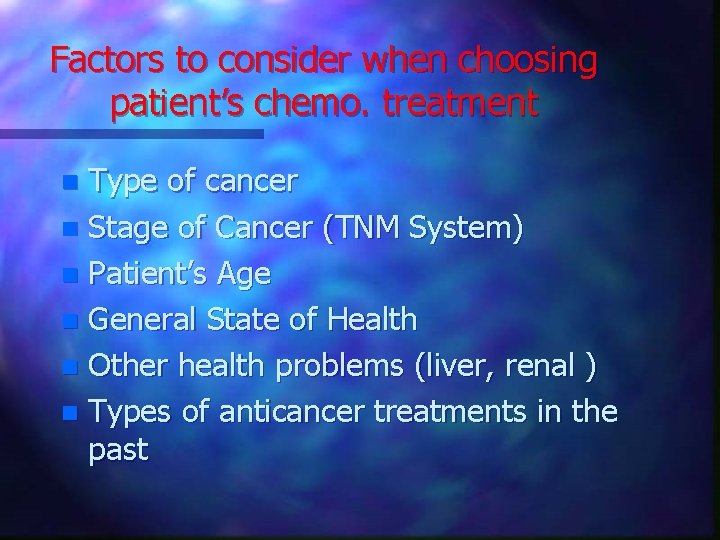 Factors to consider when choosing patient's chemo. treatment

- Type of cancer
- Stage of Cancer (TNM System)
- Patient's Age
- General State of Health
- Other health problems (liver, renal )
- Types of anticancer treatments in the past